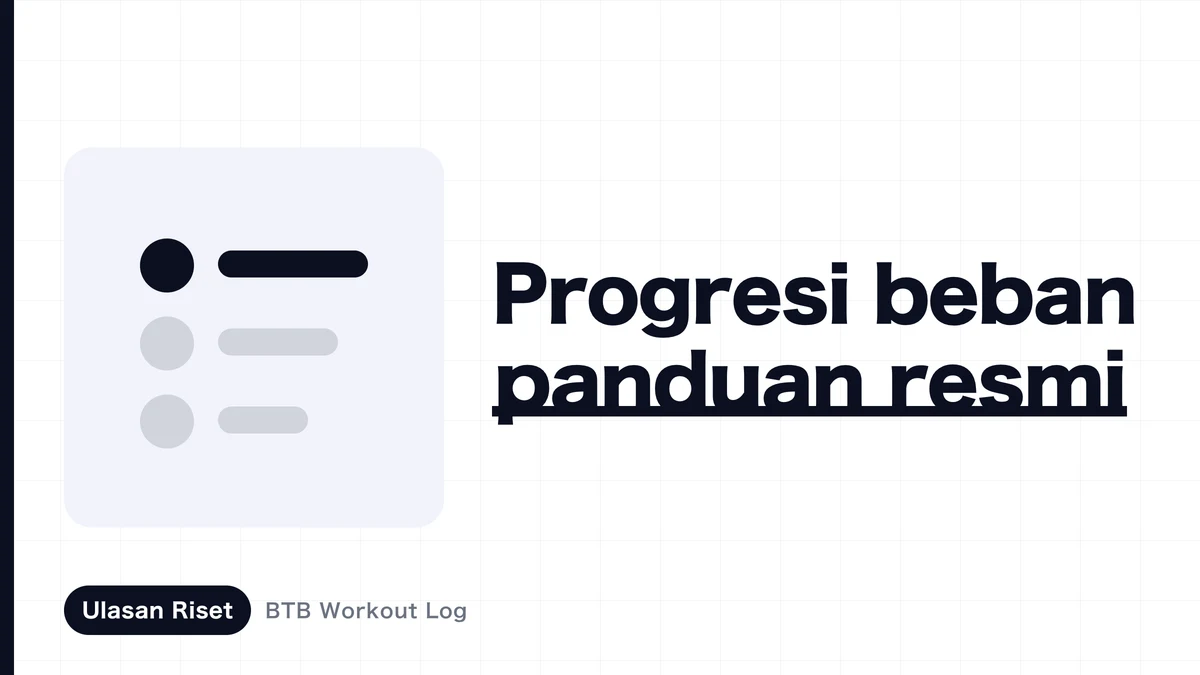 Progresi beban panduan resmi

Ulasan Riset BTB Workout Log